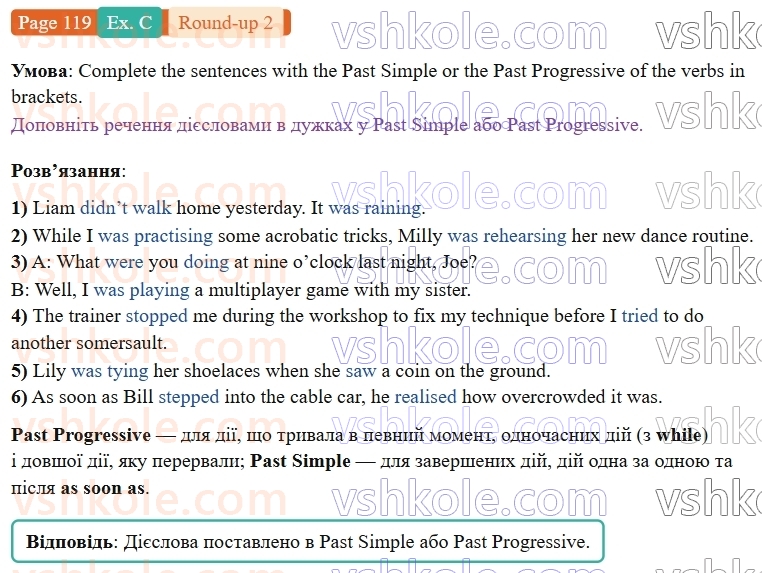 Page 119 Ex. C Round-up 2

Умова: Complete the sentences with the Past Simple or the Past Progressive of the verbs in brackets.
Доповніть речення дієсловами в дужках у Past Simple або Past Progressive.

Розв'язання:

1) Liam didn't walk home yesterday. It was raining.
2) While I was practising some acrobatic tricks, Milly was rehearsing her new dance routine.
3) A: What were you doing at nine o'clock last night, Joe?
B: Well, I was playing a multiplayer game with my sister.
4) The trainer stopped me during the workshop to fix my technique before I tried to do another somersault.
5) Lily was tying her shoelaces when she saw a coin on the ground.
6) As soon as Bill stepped into the cable car, he realised how overcrowded it was.

Past Progressive — для дії, що тривала в певний момент, одночасних дій (з while) і довшої дії, яку перервали; Past Simple — для завершених дій, дій одна за одною та після as soon as.

Відповідь: Дієслова поставлено в Past Simple або Past Progressive.

vshkole.com